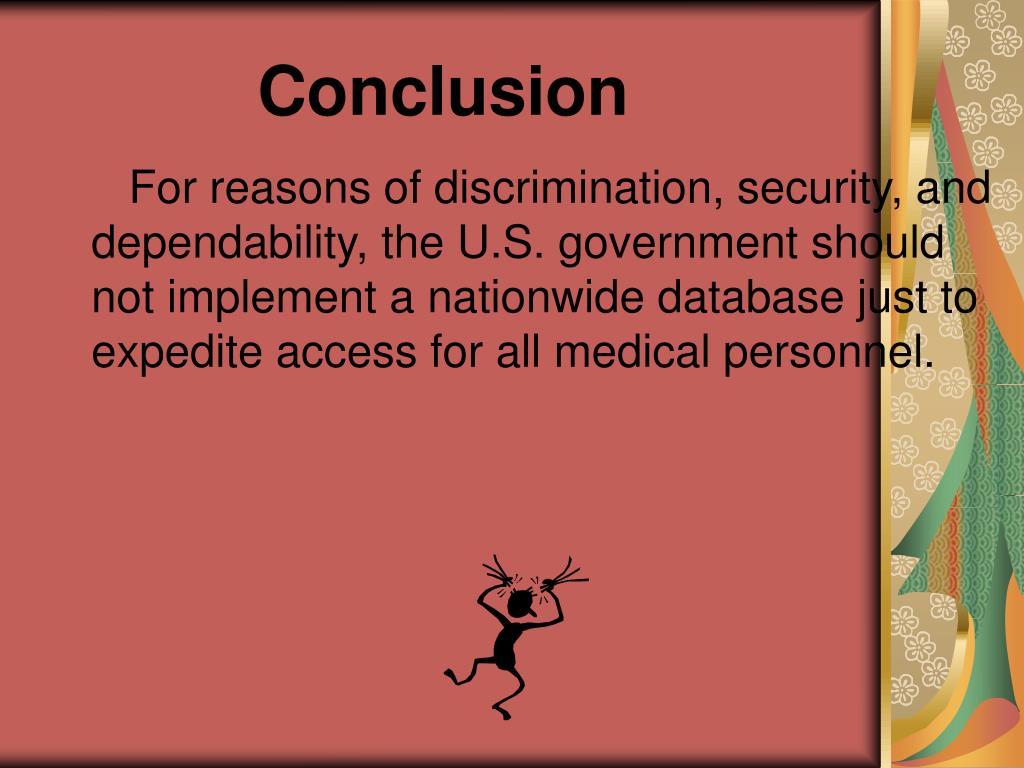 Conclusion

For reasons of discrimination, security, and dependability, the U.S. government should not implement a nationwide database just to expedite access for all medical personnel.